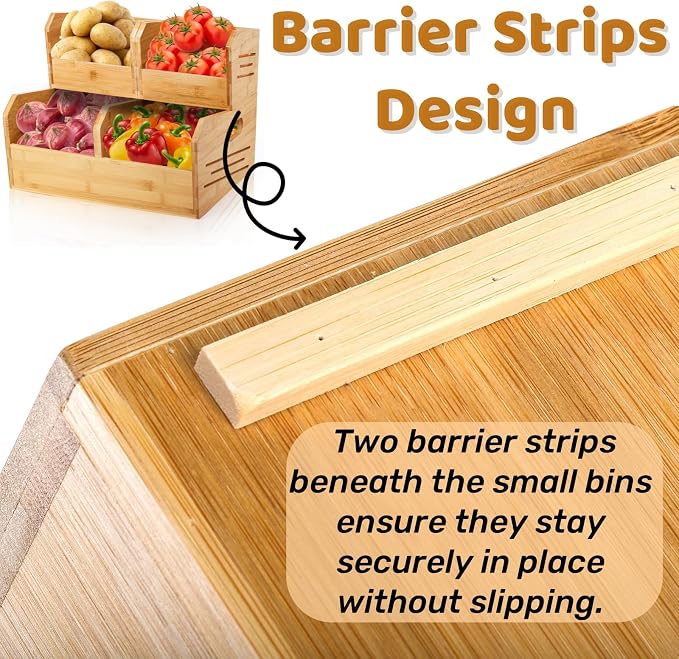 Barrier Strips Design

Two barrier strips beneath the small bins ensure they stay securely in place without slipping.